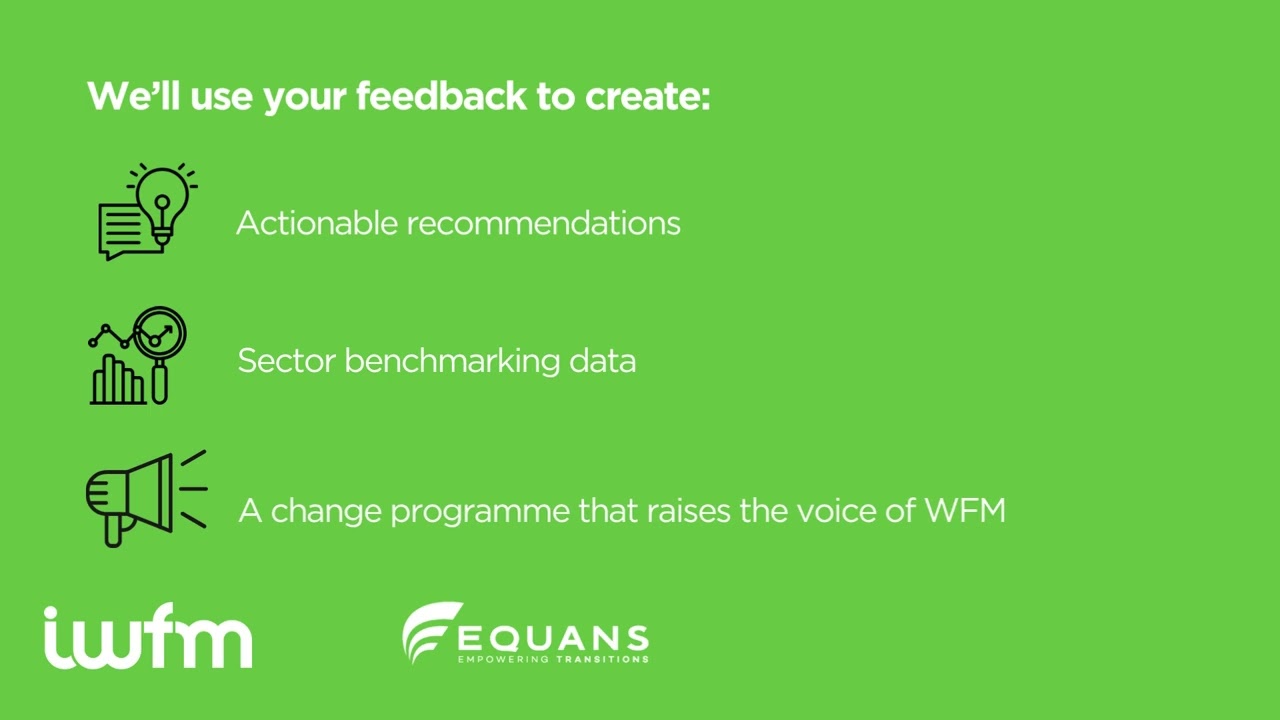 We'll use your feedback to create:

Actionable recommendations

Sector benchmarking data

A change programme that raises the voice of WFM

iwfm

EQUANS
EMPOWERING TRANSITIONS